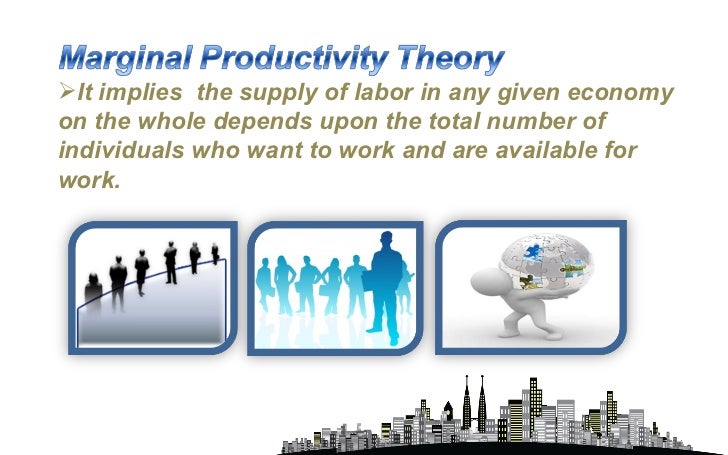 Marginal Productivity Theory

➢It implies the supply of labor in any given economy on the whole depends upon the total number of individuals who want to work and are available for work.